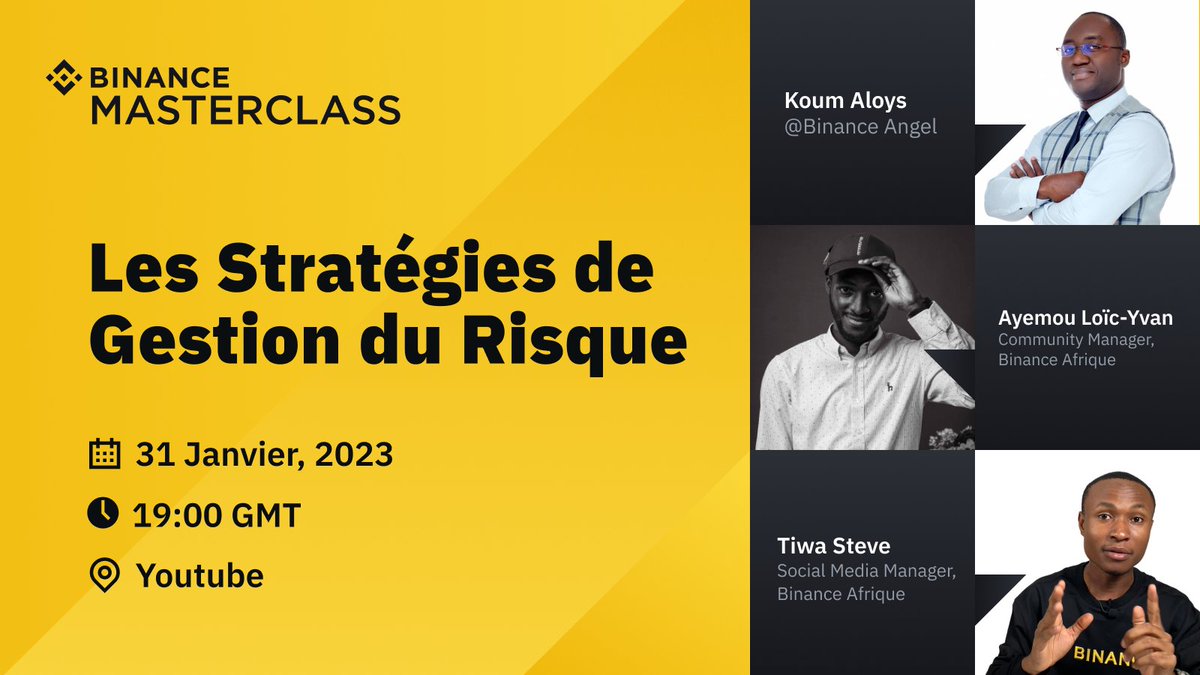 BINANCE MASTERCLASS

Les Stratégies de Gestion du Risque

31 Janvier, 2023

19:00 GMT

Youtube

Koum Aloys
@Binance Angel

Ayemou Loïc-Yvan
Community Manager, Binance Afrique

Tiwa Steve
Social Media Manager, Binance Afrique

BINAN